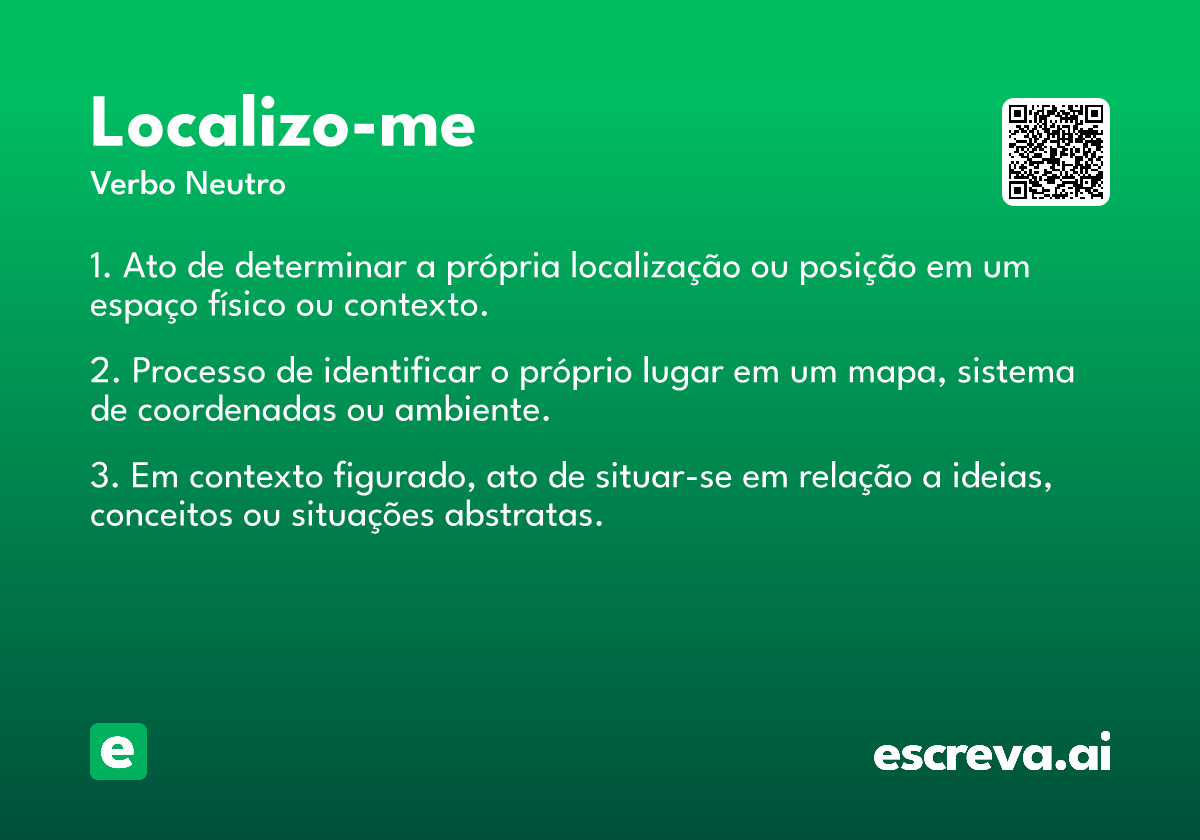 Localizo-me

Verbo Neutro

1. Ato de determinar a própria localização ou posição em um espaço físico ou contexto.

2. Processo de identificar o próprio lugar em um mapa, sistema de coordenadas ou ambiente.

3. Em contexto figurado, ato de situar-se em relação a ideias, conceitos ou situações abstratas.

e

escreva.ai